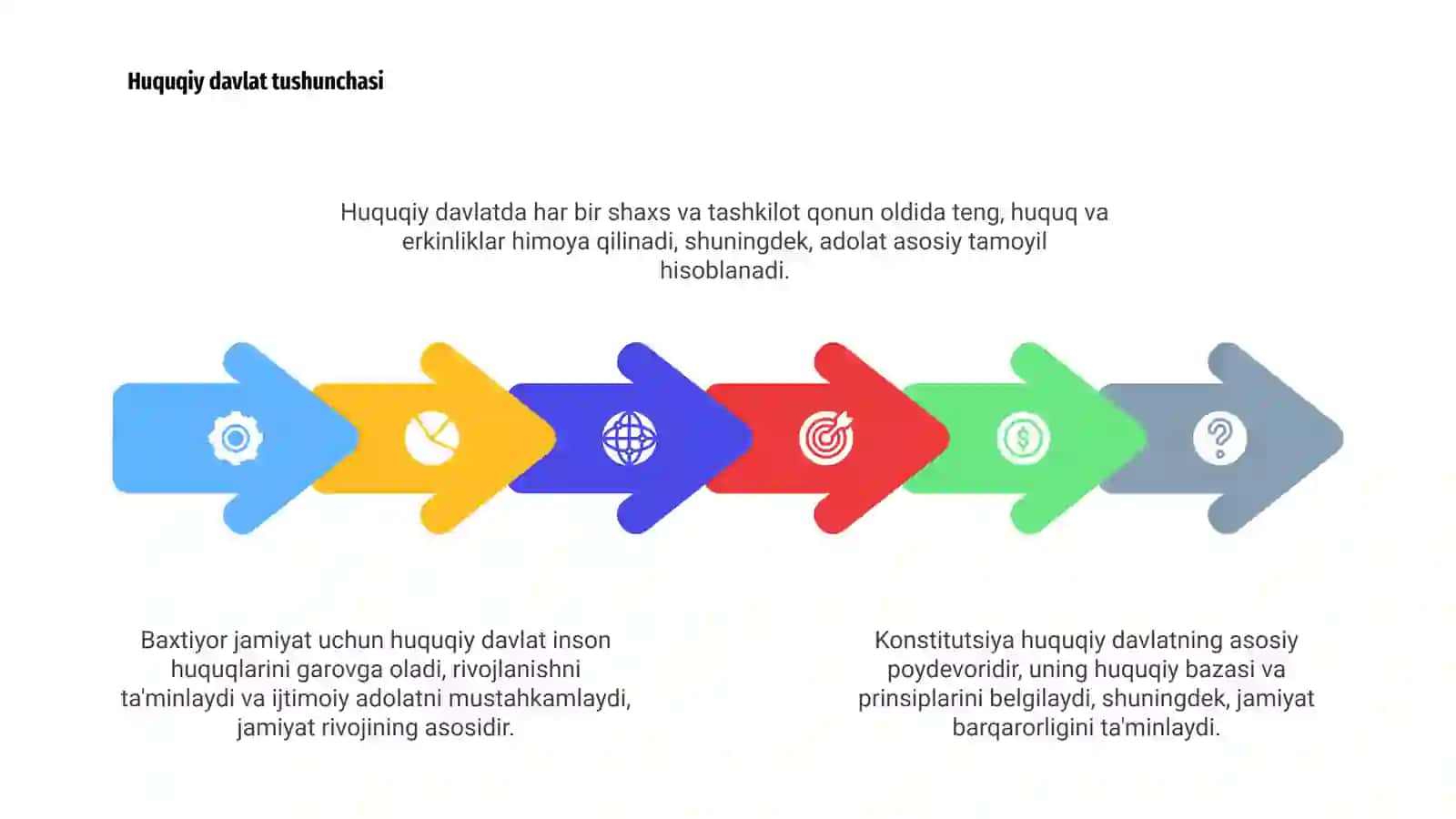 Huquqiy davlat tushunchasi

Huquqiy davlatda har bir shaxs va tashkilot qonun oldida teng, huquq va erkinliklar himoya qilinadi, shuningdek, adolat asosiy tamoyil hisoblanadi.

Baxtiyor jamiyat uchun huquqiy davlat inson huquqlarini garovga oladi, rivojlanishni ta'minlaydi va ijtimoiy adolatni mustahkamlaydi, jamiyat rivojining asosidir.

Konstitutsiya huquqiy davlatning asosiy poydevoridir, uning huquqiy bazasi va prinsiplarini belgilaydi, shuningdek, jamiyat barqarorligini ta'minlaydi.